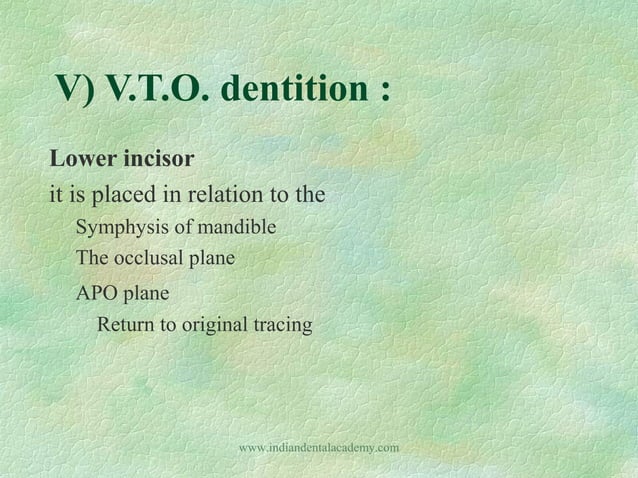 V) V.T.O. dentition :

Lower incisor

it is placed in relation to the

Symphysis of mandible

The occlusal plane

APO plane

Return to original tracing

www.indiandentalacademy.com